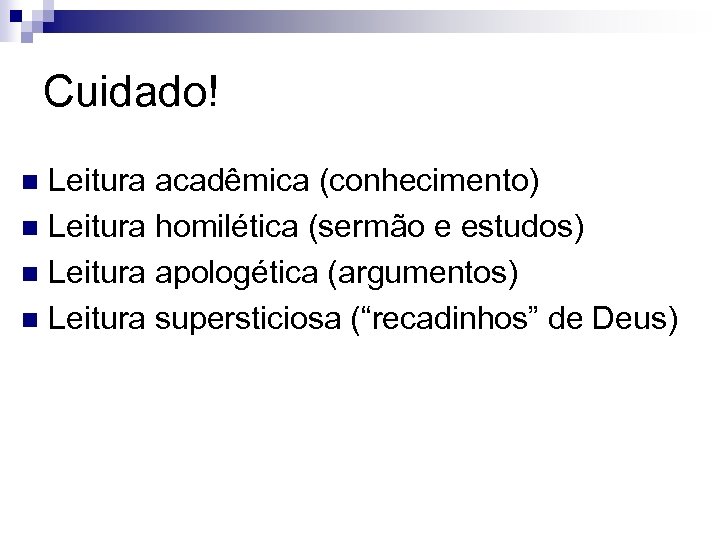 Cuidado!

- Leitura acadêmica (conhecimento)
- Leitura homilética (sermão e estudos)
- Leitura apologética (argumentos)
- Leitura supersticiosa (“recadinhos” de Deus)